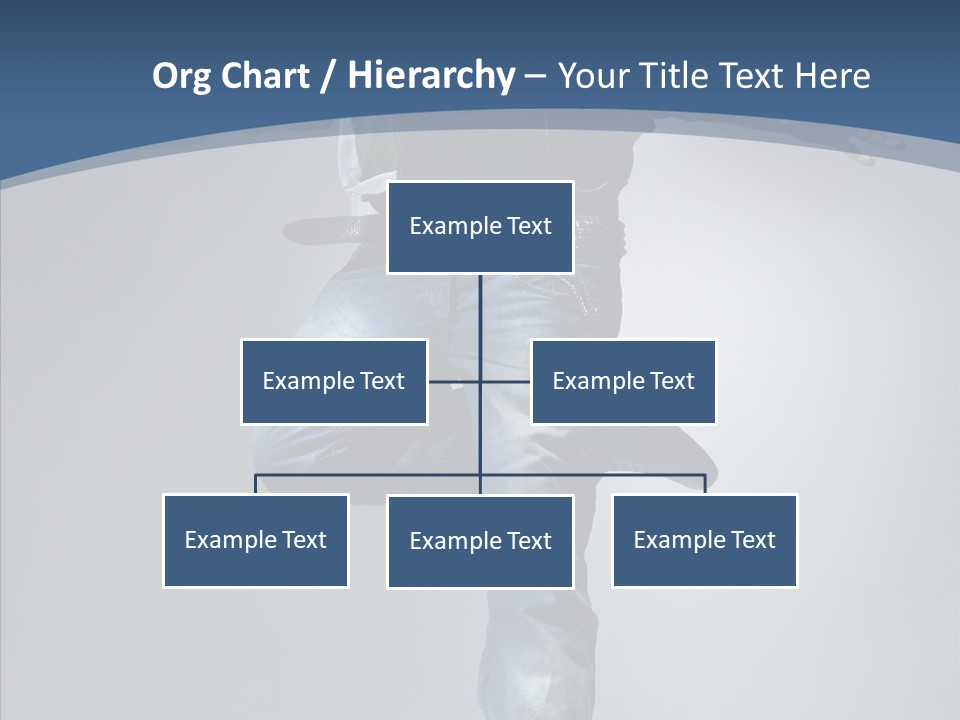 Org Chart / Hierarchy – Your Title Text Here

Example Text

Example Text

Example Text

Example Text

Example Text

Example Text